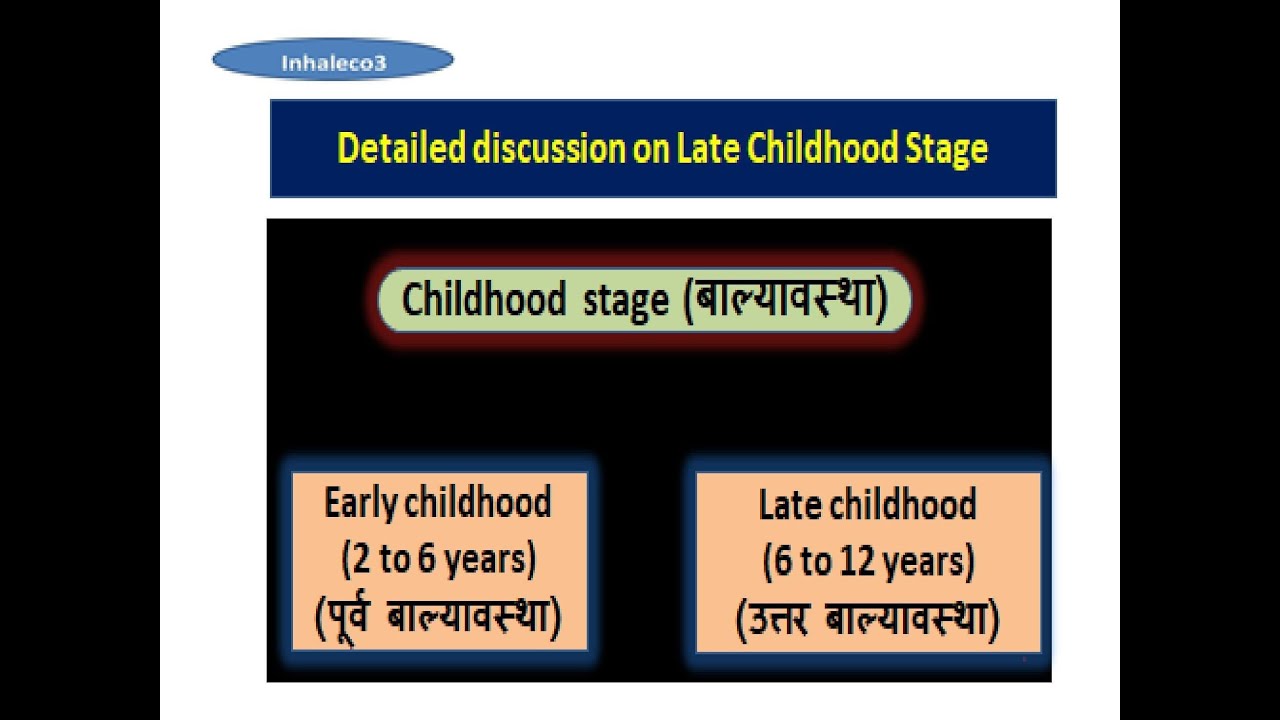 Inhaleco3

Detailed discussion on Late Childhood Stage

Childhood stage (बाल्यावस्था)

Early childhood (2 to 6 years) (पूर्व बाल्यावस्था)

Late childhood (6 to 12 years) (उत्तर बाल्यावस्था)